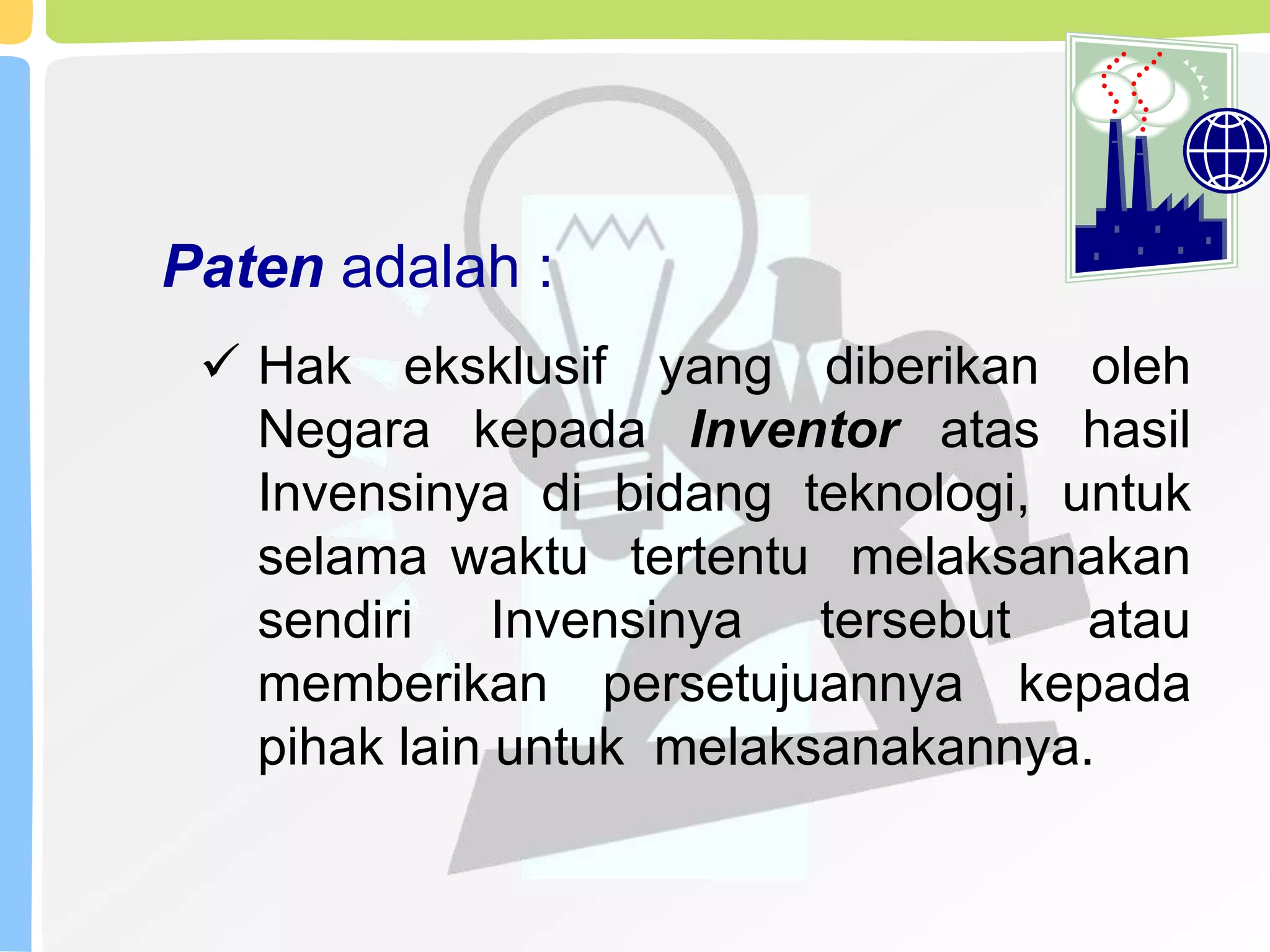 Paten adalah :

✓ Hak eksklusif yang diberikan oleh Negara kepada Inventor atas hasil Invensinya di bidang teknologi, untuk selama waktu tertentu melaksanakan sendiri Invensinya tersebut atau memberikan persetujuannya kepada pihak lain untuk melaksanakannya.